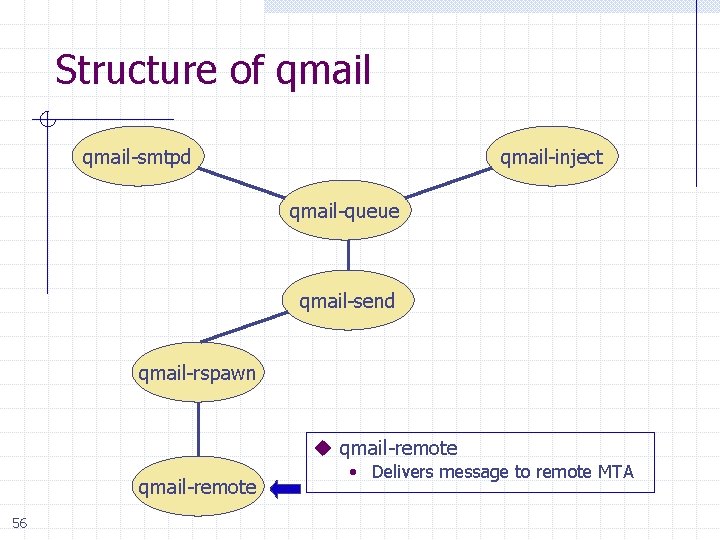 Structure of qmail

qmail-smtpd

qmail-inject

qmail-queue

qmail-send

qmail-rspawn

qmail-remote

◆ qmail-remote
• Delivers message to remote MTA

56